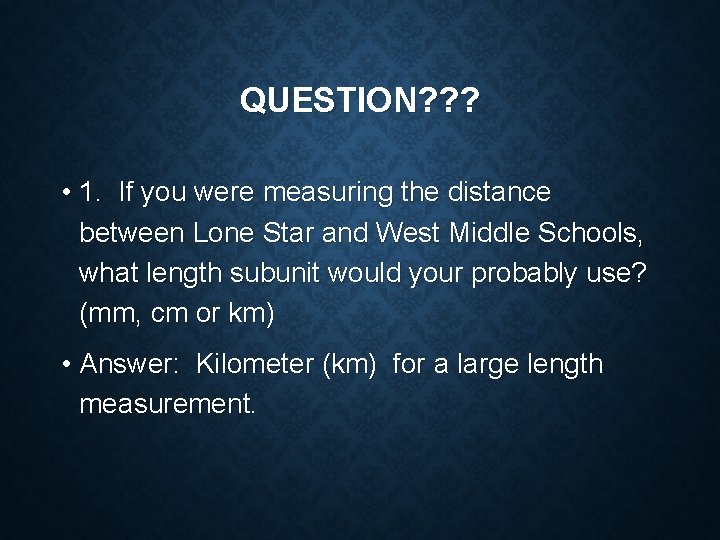 QUESTION???

• 1. If you were measuring the distance between Lone Star and West Middle Schools, what length subunit would your probably use? (mm, cm or km)

• Answer: Kilometer (km) for a large length measurement.